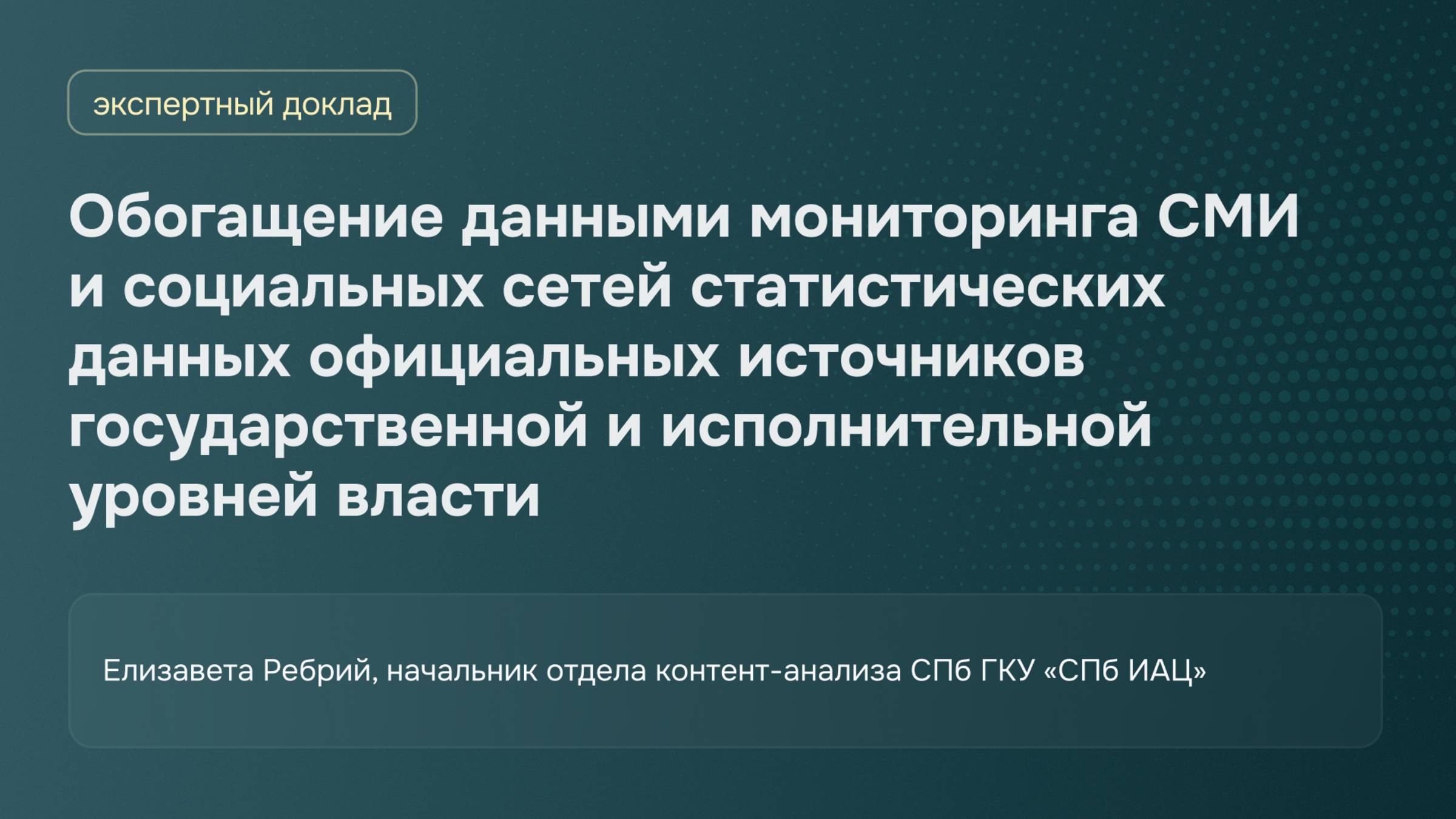 экспертный доклад

Обогащение данными мониторинга СМИ и социальных сетей статистических данных официальных источников государственной и исполнительной уровней власти

Елизавета Ребрий, начальник отдела контент-анализа СПб ГКУ «СПб ИАЦ»